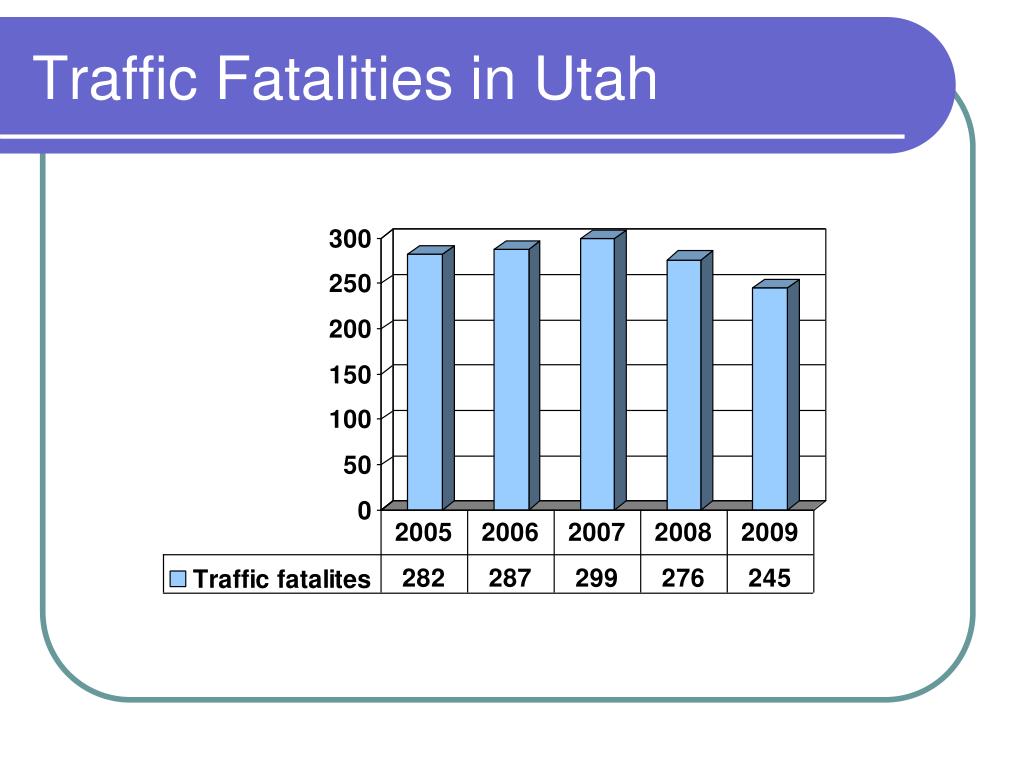 Traffic Fatalities in Utah

300
250
200
150
100
50
0

| | 2005 | 2006 | 2007 | 2008 | 2009 |
|---|---|---|---|---|---|
| Traffic fatalites | 282 | 287 | 299 | 276 | 245 |